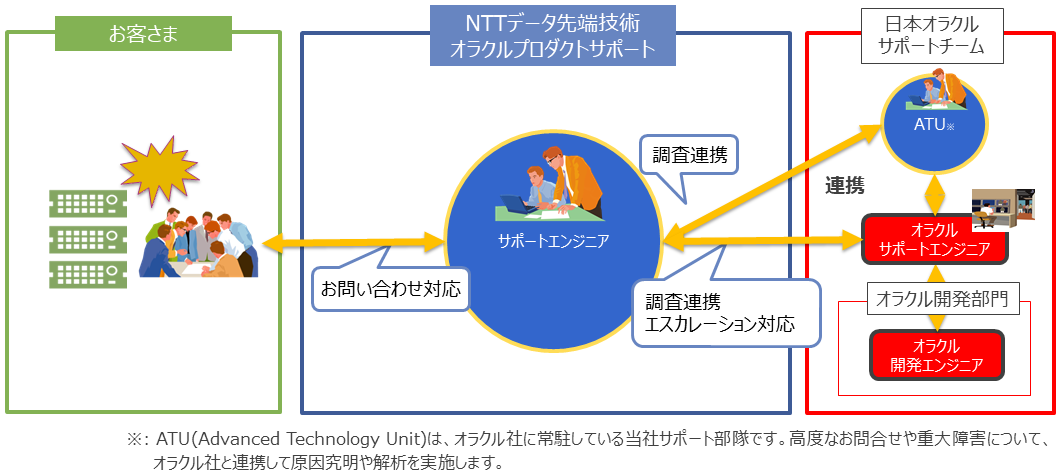 お客さま

NTTデータ先端技術
オラクルプロダクトサポート

日本オラクル
サポートチーム

ATU※

調査連携

連携

サポートエンジニア

オラクル
サポートエンジニア

お問い合わせ対応

調査連携
エスカレーション対応

オラクル開発部門

オラクル
開発エンジニア

※: ATU(Advanced Technology Unit)は、オラクル社に常駐している当社サポート部隊です。高度なお問合せや重大障害について、オラクル社と連携して原因究明や解析を実施します。